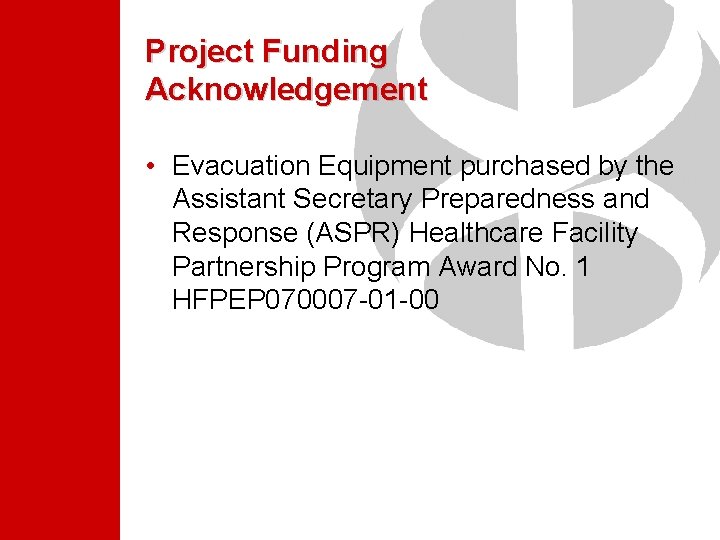 Project Funding Acknowledgement

• Evacuation Equipment purchased by the Assistant Secretary Preparedness and Response (ASPR) Healthcare Facility Partnership Program Award No. 1 HFPEP070007-01-00